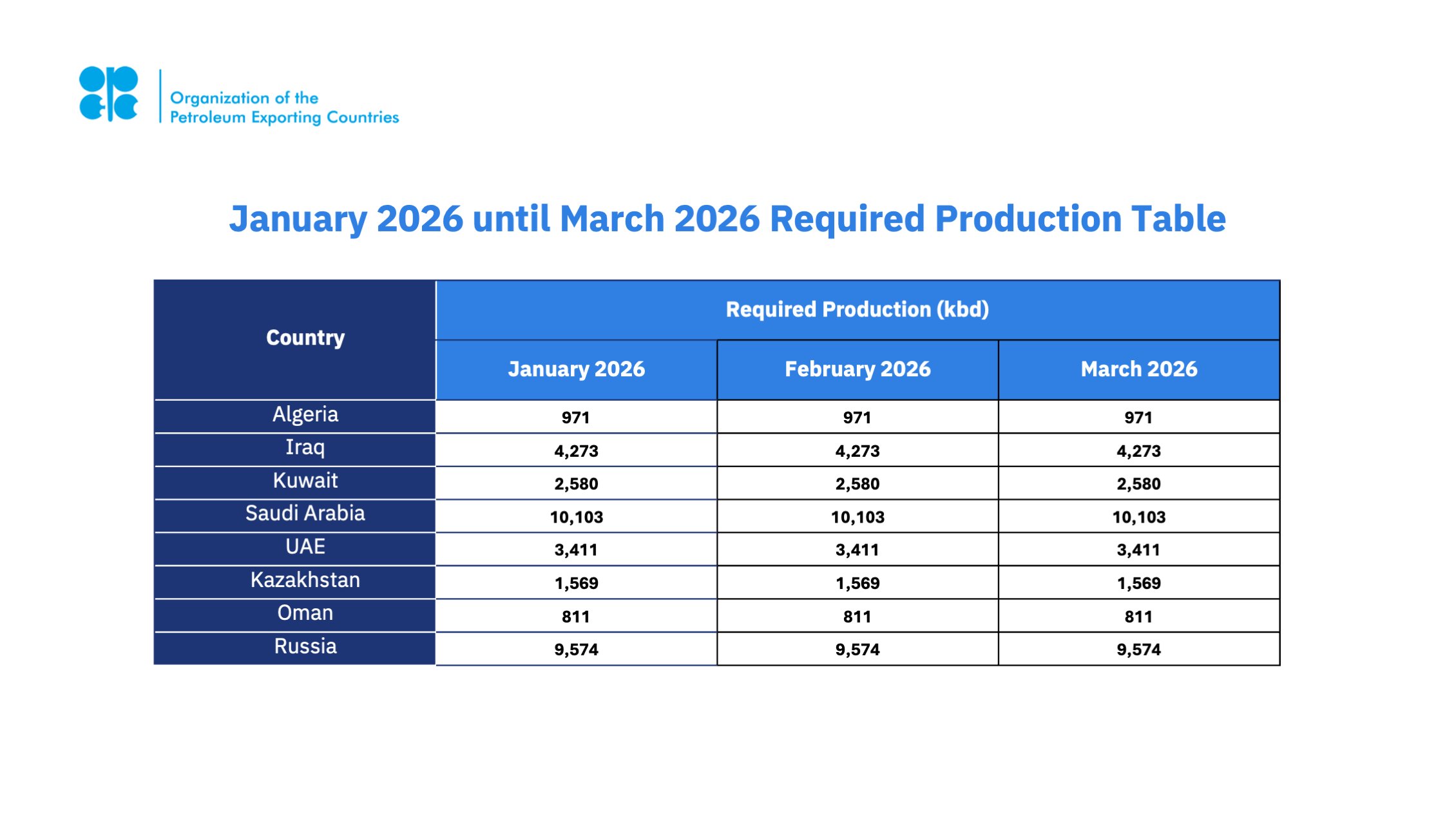 Organization of the Petroleum Exporting Countries

January 2026 until March 2026 Required Production Table

| Country | Required Production (kbd) | | |
|---|---|---|---|
| | January 2026 | February 2026 | March 2026 |
| Algeria | 971 | 971 | 971 |
| Iraq | 4,273 | 4,273 | 4,273 |
| Kuwait | 2,580 | 2,580 | 2,580 |
| Saudi Arabia | 10,103 | 10,103 | 10,103 |
| UAE | 3,411 | 3,411 | 3,411 |
| Kazakhstan | 1,569 | 1,569 | 1,569 |
| Oman | 811 | 811 | 811 |
| Russia | 9,574 | 9,574 | 9,574 |